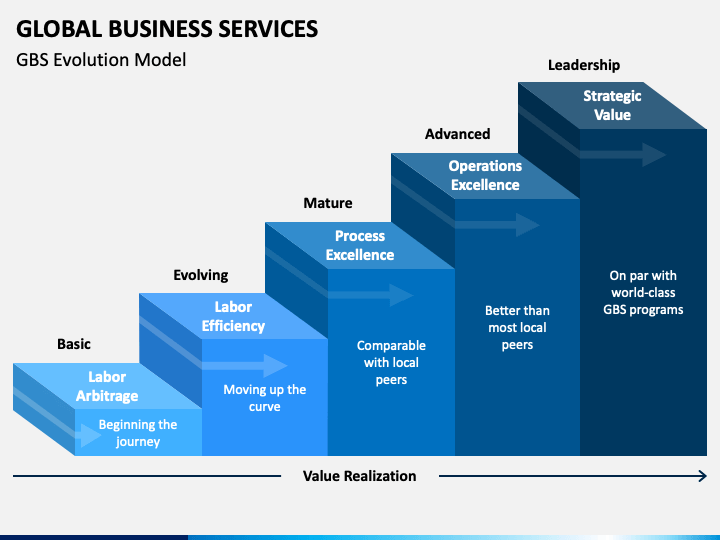 GLOBAL BUSINESS SERVICES

GBS Evolution Model

Basic

Labor Arbitrage

Beginning the journey

Evolving

Labor Efficiency

Moving up the curve

Mature

Process Excellence

Comparable with local peers

Advanced

Operations Excellence

Better than most local peers

Leadership

Strategic Value

On par with world-class GBS programs

Value Realization